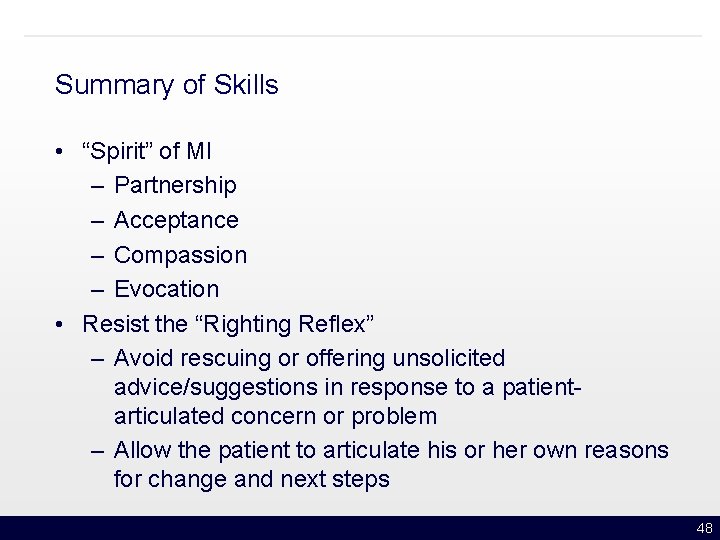 Summary of Skills

• “Spirit” of MI
– Partnership
– Acceptance
– Compassion
– Evocation
• Resist the “Righting Reflex”
– Avoid rescuing or offering unsolicited advice/suggestions in response to a patient-articulated concern or problem
– Allow the patient to articulate his or her own reasons for change and next steps

48